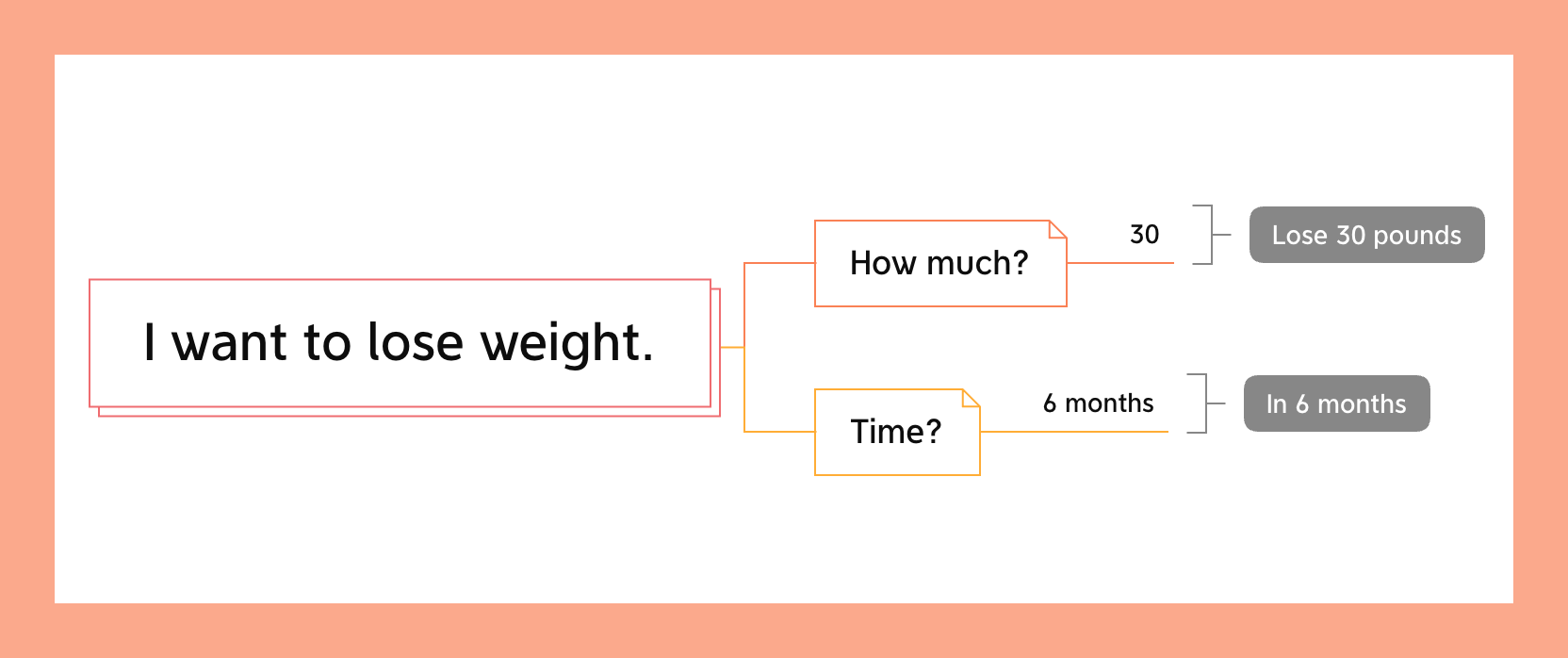 I want to lose weight.

How much?

30

Lose 30 pounds

Time?

6 months

In 6 months